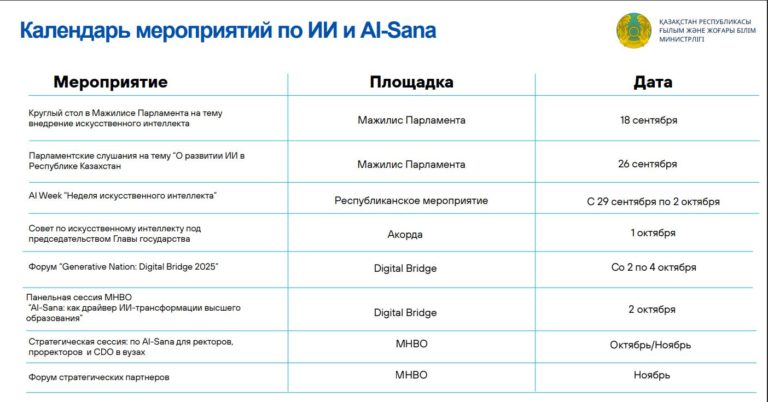 Календарь мероприятий по ИИ и AI-Sana

ҚАЗАҚСТАН РЕСПУБЛИКАСЫ ҒЫЛЫМ ЖӘНЕ ЖОҒАРЫ БІЛІМ МИНИСТРЛІГІ

| Мероприятие | Площадка | Дата |
|---|---|---|
| Круглый стол в Мажилисе Парламента на тему внедрение искусственного интеллекта | Мажилис Парламента | 18 сентября |
| Парламентские слушания на тему "О развитии ИИ в Республике Казахстан | Мажилис Парламента | 26 сентября |
| AI Week "Неделя искусственного интеллекта" | Республиканское мероприятие | С 29 сентября по 2 октября |
| Совет по искусственному интеллекту под председательством Главы государства | Акорда | 1 октября |
| Форум "Generative Nation: Digital Bridge 2025" | Digital Bridge | Со 2 по 4 октября |
| Панельная сессия МНВО "AI-Sana: как драйвер ИИ-трансформации высшего образования" | Digital Bridge | 2 октября |
| Стратегическая сессия: по AI-Sana для ректоров, проректоров и CDO в вузах | МНВО | Октябрь/Ноябрь |
| Форум стратегических партнеров | МНВО | Ноябрь |